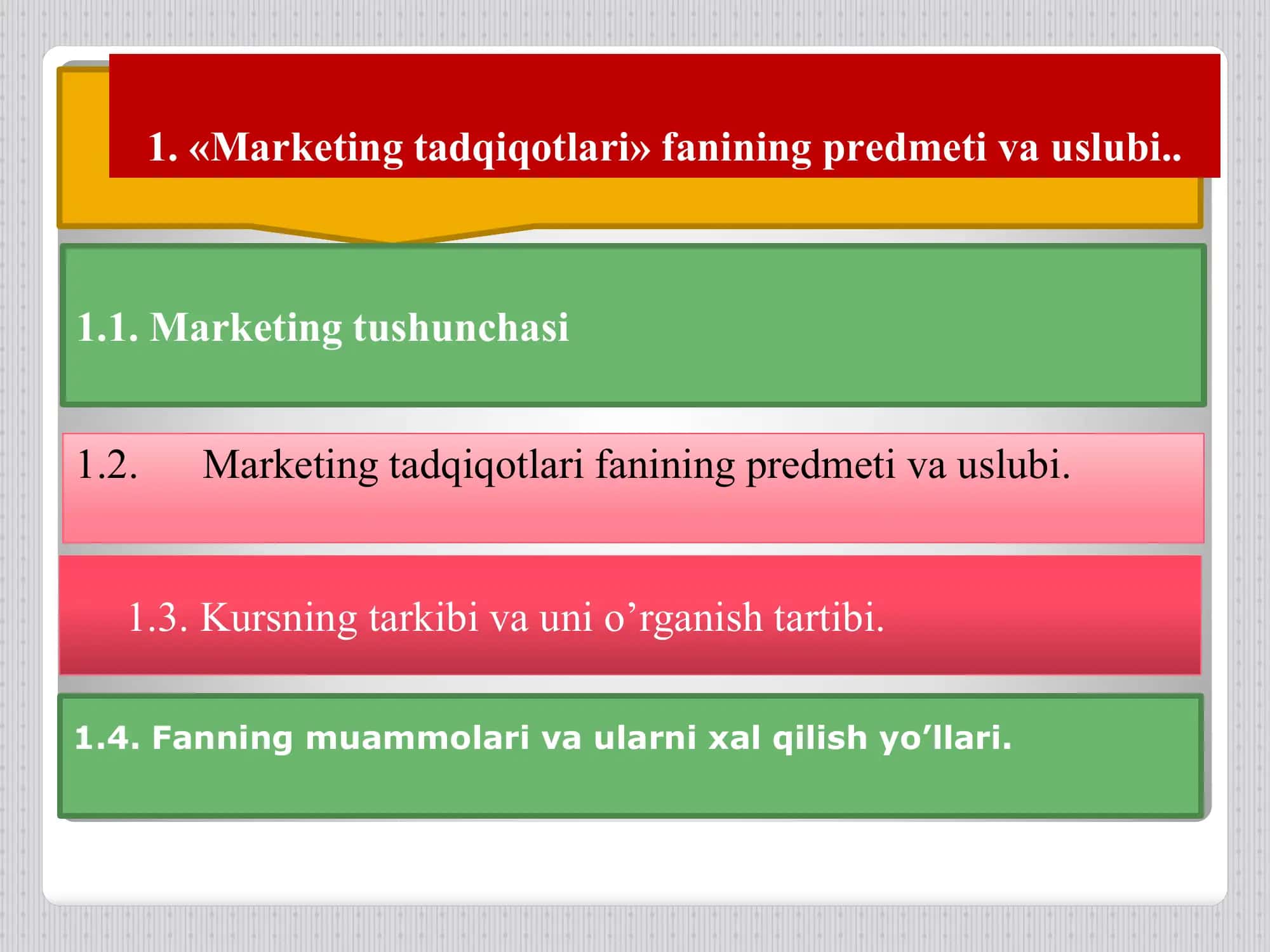 1. «Marketing tadqiqotlari» fanining predmeti va uslubi..

1.1. Marketing tushunchasi

1.2. Marketing tadqiqotlari fanining predmeti va uslubi.

1.3. Kursning tarkibi va uni o’rganish tartibi.

1.4. Fanning muammolari va ularni xal qilish yo’llari.